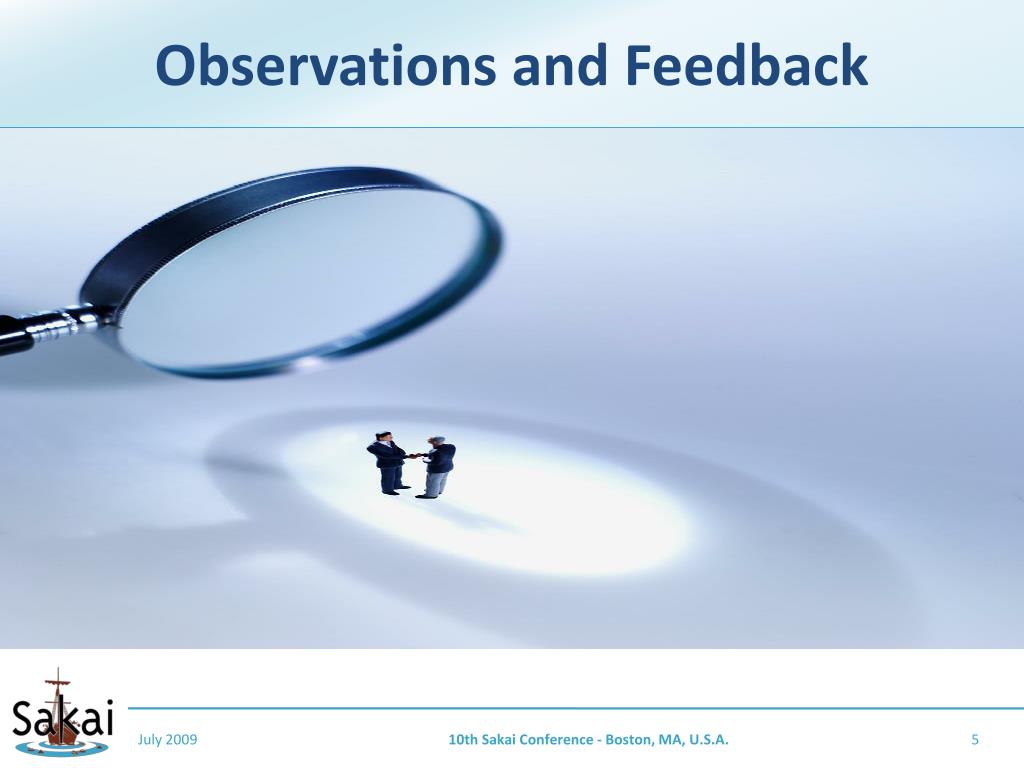 Observations and Feedback

Sakai

July 2009

10th Sakai Conference - Boston, MA, U.S.A.

5